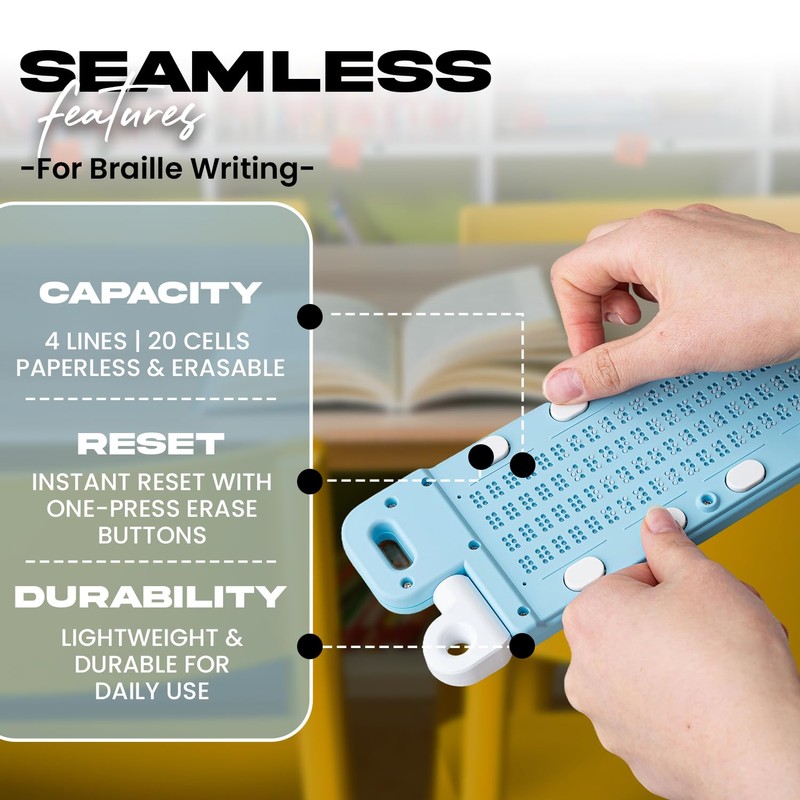 SEAMLESS
features
-For Braille Writing-

CAPACITY
4 LINES | 20 CELLS
PAPERLESS & ERASABLE

RESET
INSTANT RESET WITH ONE-PRESS ERASE BUTTONS

DURABILITY
LIGHTWEIGHT & DURABLE FOR DAILY USE